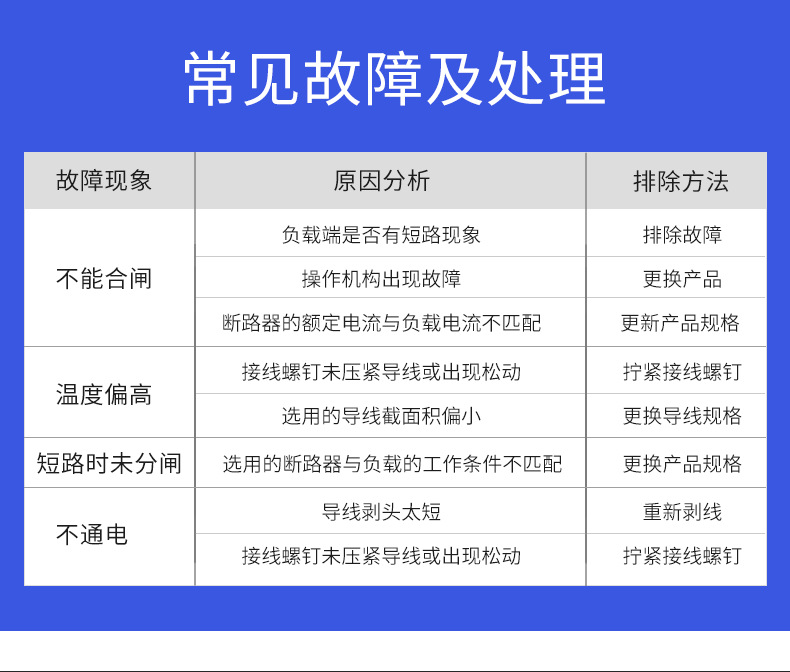 常见故障及处理

| 故障现象 | 原因分析 | 排除方法 |
|---|---|---|
| 不能合闸 | 负载端是否有短路现象 | 排除故障 |
| | 操作机构出现故障 | 更换产品 |
| | 断路器的额定电流与负载电流不匹配 | 更新产品规格 |
| 温度偏高 | 接线螺钉未压紧导线或出现松动 | 拧紧接线螺钉 |
| | 选用的导线截面积偏小 | 更换导线规格 |
| 短路时未分闸 | 选用的断路器与负载的工作条件不匹配 | 更换产品规格 |
| 不通电 | 导线剥头太短 | 重新剥线 |
| | 接线螺钉未压紧导线或出现松动 | 拧紧接线螺钉 |